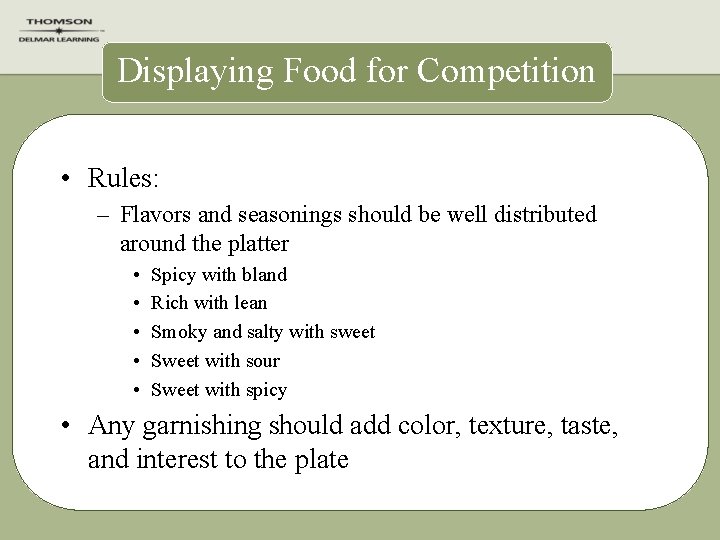 THOMSON
DELMAR LEARNING

Displaying Food for Competition

• Rules:
– Flavors and seasonings should be well distributed around the platter
• Spicy with bland
• Rich with lean
• Smoky and salty with sweet
• Sweet with sour
• Sweet with spicy
• Any garnishing should add color, texture, taste, and interest to the plate